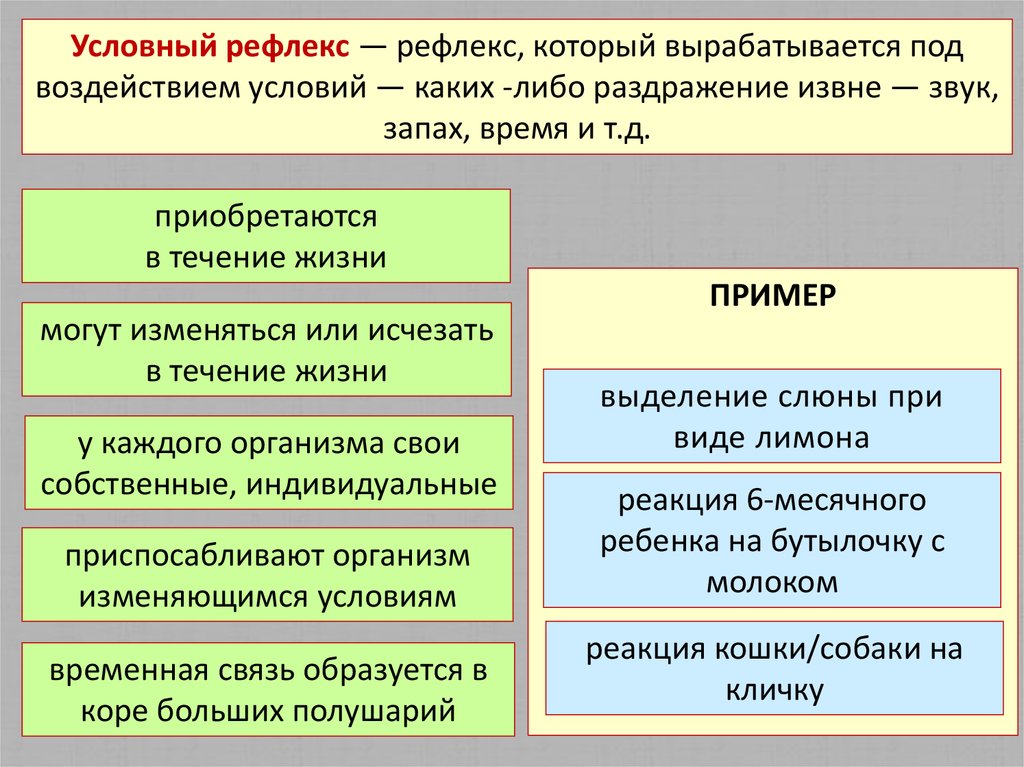 Условный рефлекс — рефлекс, который вырабатывается под воздействием условий — каких -либо раздражение извне — звук, запах, время и т.д.

приобретаются в течение жизни

могут изменяться или исчезать в течение жизни

у каждого организма свои собственные, индивидуальные

приспосабливают организм изменяющимся условиям

временная связь образуется в коре больших полушарий

ПРИМЕР

выделение слюны при виде лимона

реакция 6-месячного ребенка на бутылочку с молоком

реакция кошки/собаки на кличку